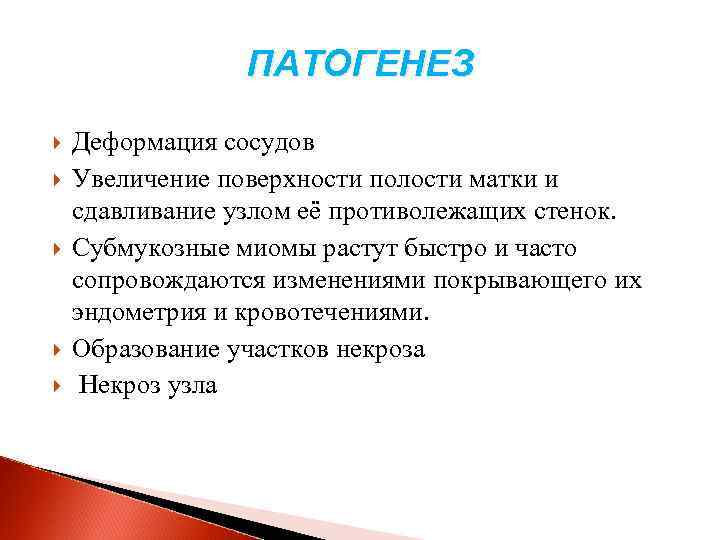 ПАТОГЕНЕЗ

Деформация сосудов

Увеличение поверхности полости матки и сдавливание узлом её противолежащих стенок.

Субмукозные миомы растут быстро и часто сопровождаются изменениями покрывающего их эндометрия и кровотечениями.

Образование участков некроза

Некроз узла